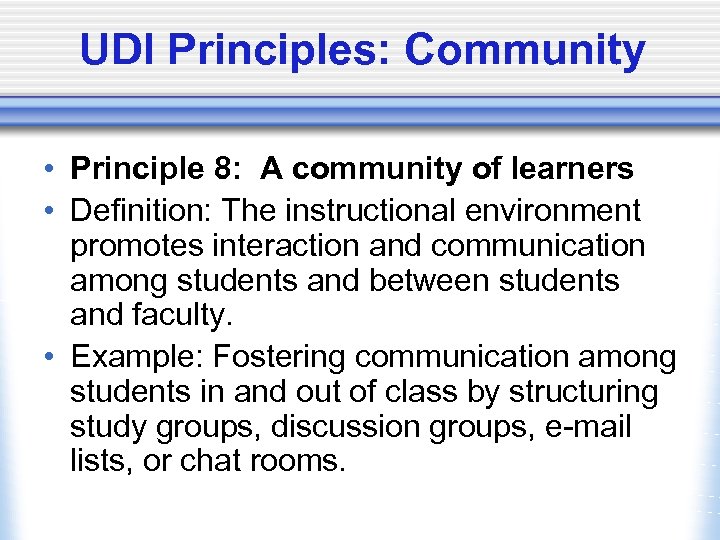 UDI Principles: Community

• Principle 8: A community of learners
• Definition: The instructional environment promotes interaction and communication among students and between students and faculty.
• Example: Fostering communication among students in and out of class by structuring study groups, discussion groups, e-mail lists, or chat rooms.